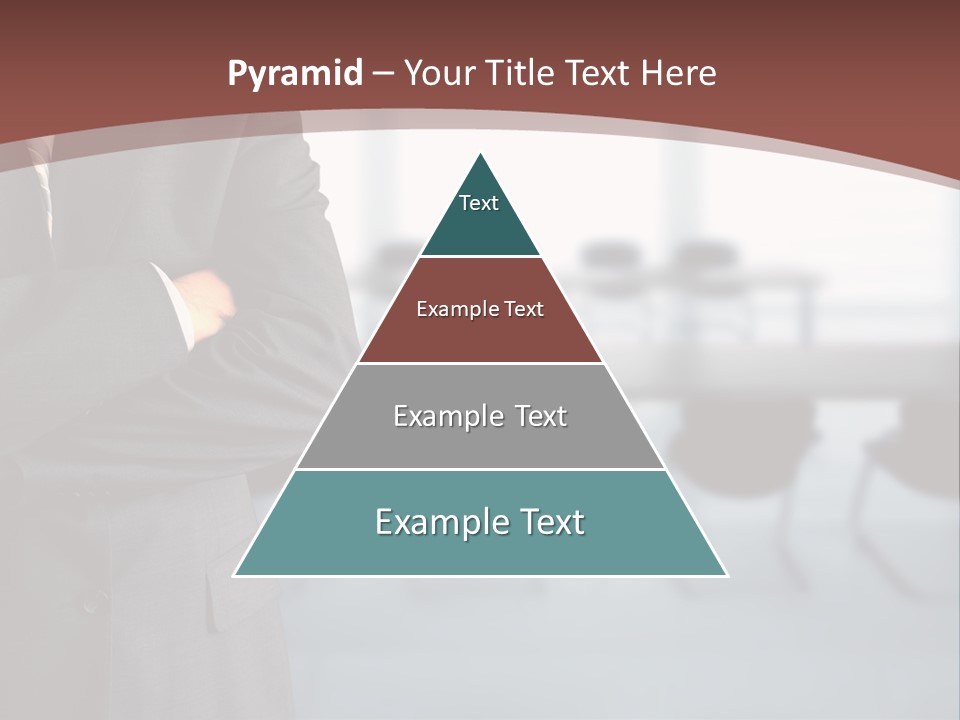 Pyramid – Your Title Text Here

Text

Example Text

Example Text

Example Text